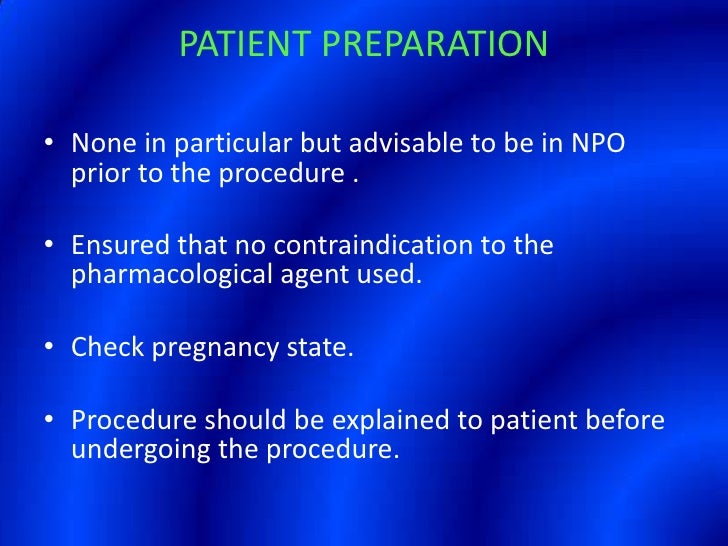 PATIENT PREPARATION

• None in particular but advisable to be in NPO prior to the procedure .

• Ensured that no contraindication to the pharmacological agent used.

• Check pregnancy state.

• Procedure should be explained to patient before undergoing the procedure.